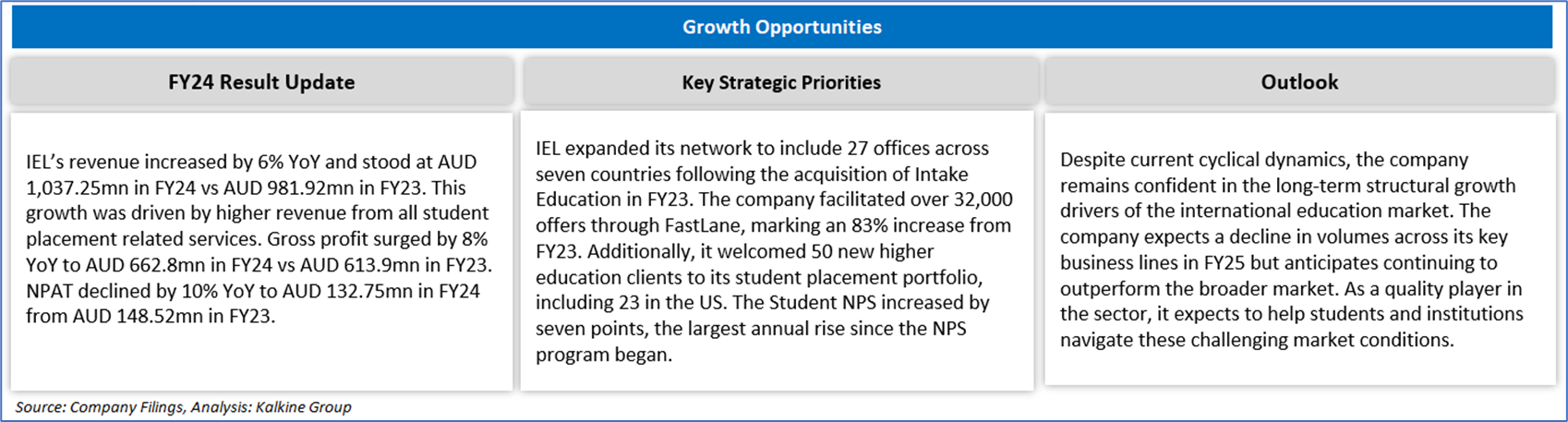 Growth Opportunities

FY24 Result Update

IEL's revenue increased by 6% YoY and stood at AUD 1,037.25mn in FY24 vs AUD 981.92mn in FY23. This growth was driven by higher revenue from all student placement related services. Gross profit surged by 8% YoY to AUD 662.8mn in FY24 vs AUD 613.9mn in FY23. NPAT declined by 10% YoY to AUD 132.75mn in FY24 from AUD 148.52mn in FY23.

Key Strategic Priorities

IEL expanded its network to include 27 offices across seven countries following the acquisition of Intake Education in FY23. The company facilitated over 32,000 offers through FastLane, marking an 83% increase from FY23. Additionally, it welcomed 50 new higher education clients to its student placement portfolio, including 23 in the US. The Student NPS increased by seven points, the largest annual rise since the NPS program began.

Outlook

Despite current cyclical dynamics, the company remains confident in the long-term structural growth drivers of the international education market. The company expects a decline in volumes across its key business lines in FY25 but anticipates continuing to outperform the broader market. As a quality player in the sector, it expects to help students and institutions navigate these challenging market conditions.

Source: Company Filings, Analysis: Kalkine Group